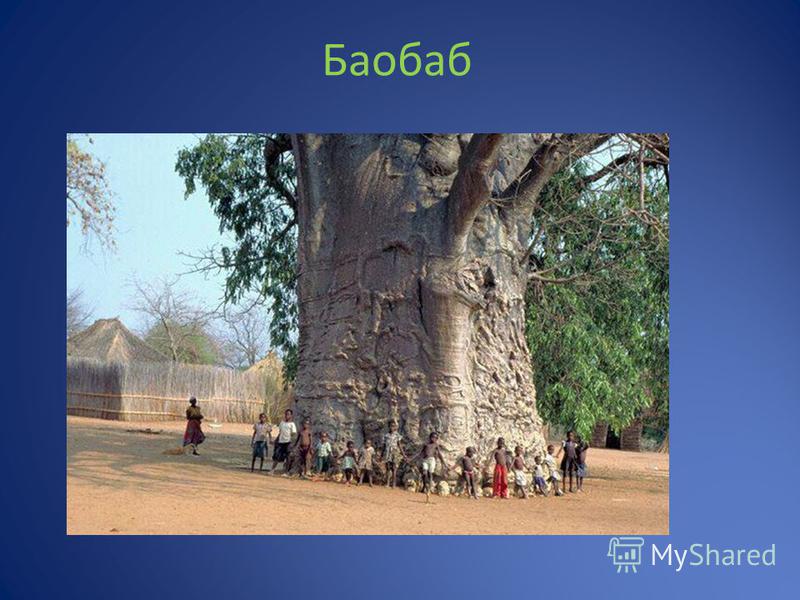 Баобаб

MyShared